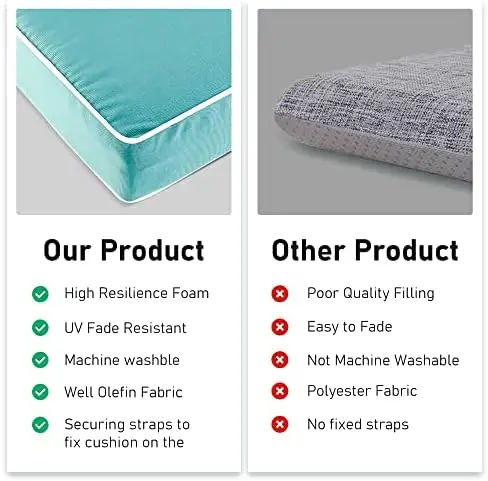 Our Product

High Resilience Foam

UV Fade Resistant

Machine washble

Well Olefin Fabric

Securing straps to fix cushion on the

Other Product

Poor Quality Filling

Easy to Fade

Not Machine Washable

Polyester Fabric

No fixed straps